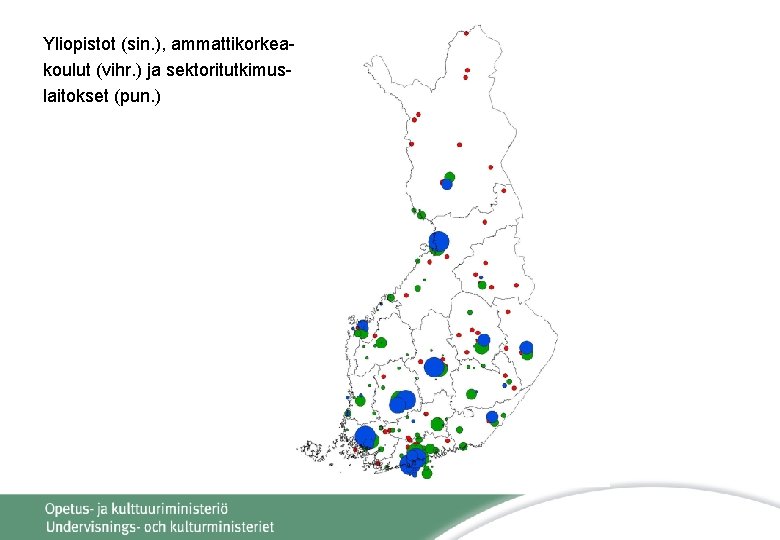 Yliopistot (sin.), ammattikorkeakoulut (vihr.) ja sektoritutkimuslaitokset (pun.)

Opetus- ja kulttuuriministeriö
Undervisnings- och kulturministeriet